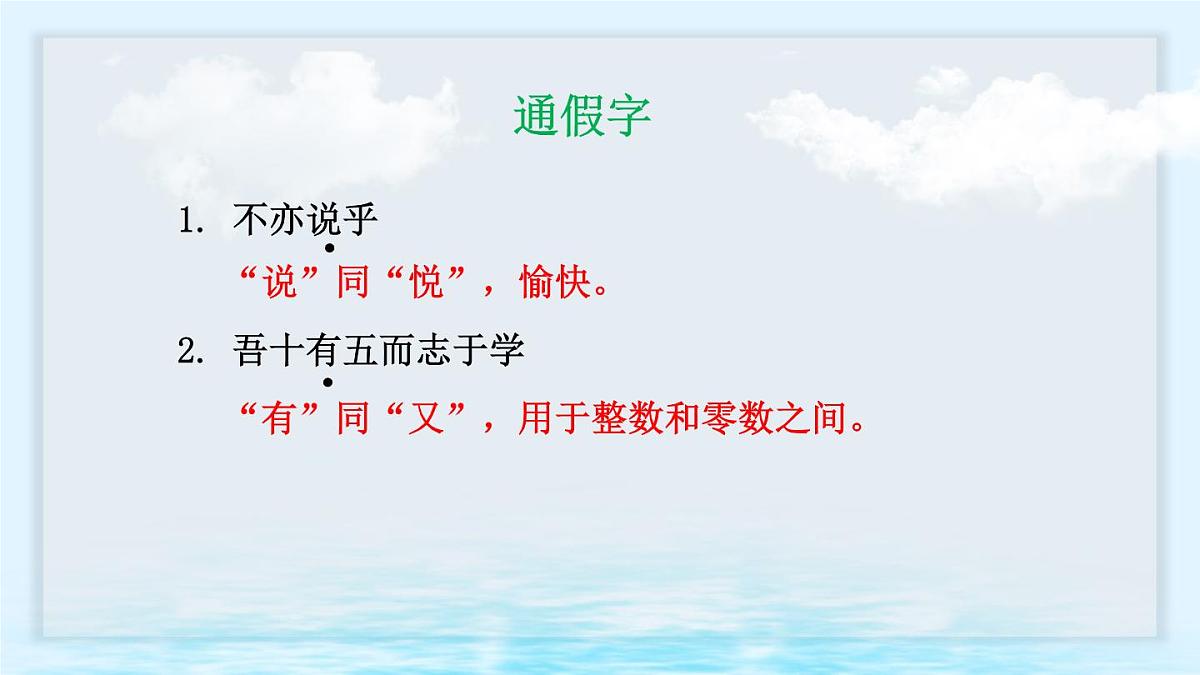 通假字

1. 不亦说乎

“说”同“悦”，愉快。

2. 吾十有五而志于学

“有”同“又”，用于整数和零数之间。